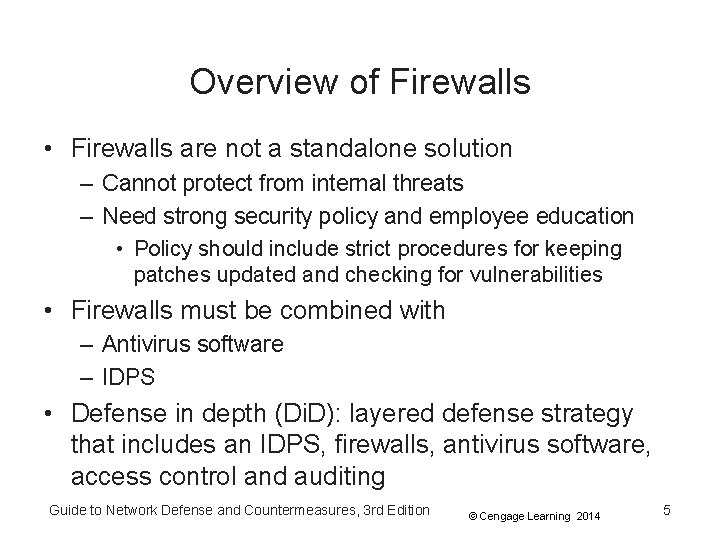 Overview of Firewalls

• Firewalls are not a standalone solution
– Cannot protect from internal threats
– Need strong security policy and employee education
• Policy should include strict procedures for keeping patches updated and checking for vulnerabilities
• Firewalls must be combined with
– Antivirus software
– IDPS
• Defense in depth (DiD): layered defense strategy that includes an IDPS, firewalls, antivirus software, access control and auditing

Guide to Network Defense and Countermeasures, 3rd Edition © Cengage Learning 2014 5